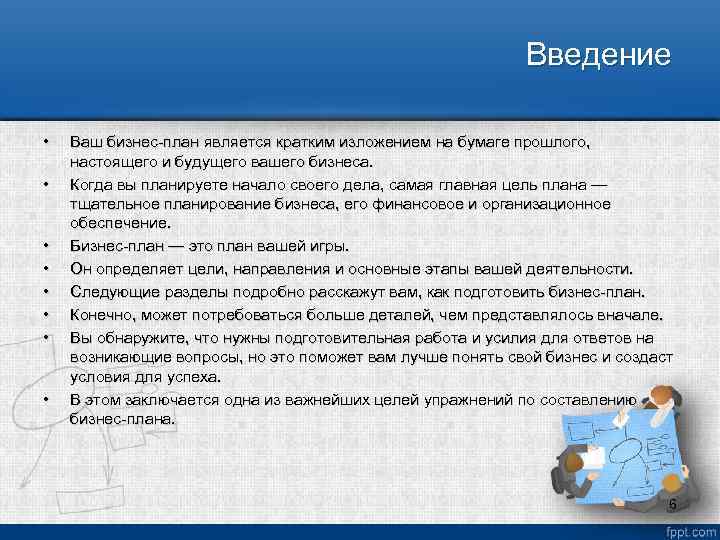 Введение

• Ваш бизнес-план является кратким изложением на бумаге прошлого, настоящего и будущего вашего бизнеса.
• Когда вы планируете начало своего дела, самая главная цель плана — тщательное планирование бизнеса, его финансовое и организационное обеспечение.
• Бизнес-план — это план вашей игры.
• Он определяет цели, направления и основные этапы вашей деятельности.
• Следующие разделы подробно расскажут вам, как подготовить бизнес-план.
• Конечно, может потребоваться больше деталей, чем представлялось вначале.
• Вы обнаружите, что нужны подготовительная работа и усилия для ответов на возникающие вопросы, но это поможет вам лучше понять свой бизнес и создаст условия для успеха.
• В этом заключается одна из важнейших целей упражнений по составлению бизнес-плана.

6

fppt.com